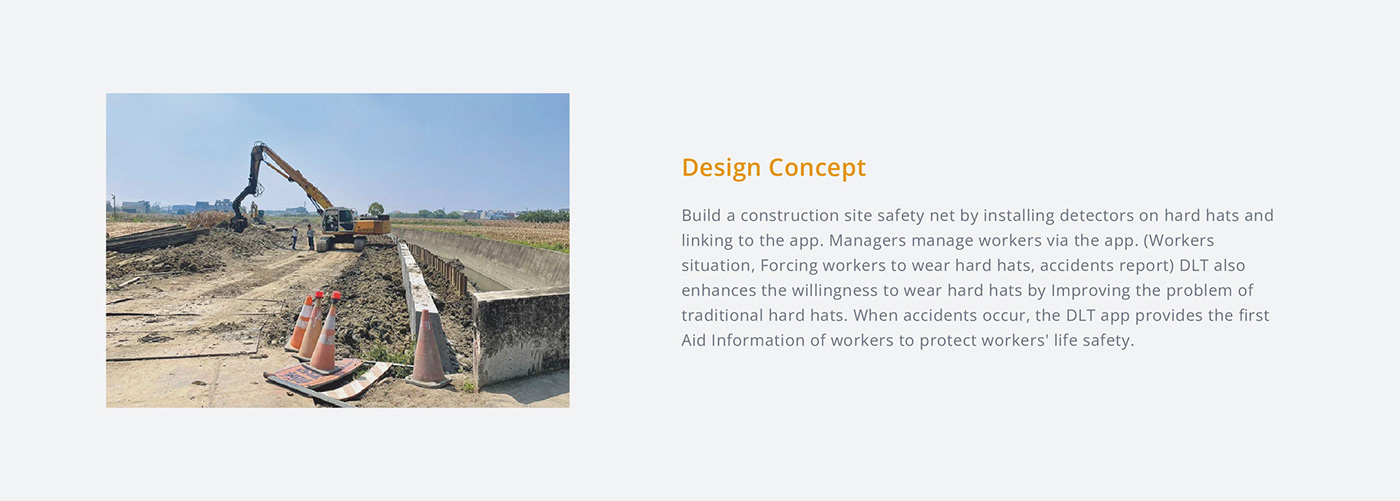 Design Concept

Build a construction site safety net by installing detectors on hard hats and linking to the app. Managers manage workers via the app. (Workers situation, Forcing workers to wear hard hats, accidents report) DLT also enhances the willingness to wear hard hats by Improving the problem of traditional hard hats. When accidents occur, the DLT app provides the first Aid Information of workers to protect workers' life safety.